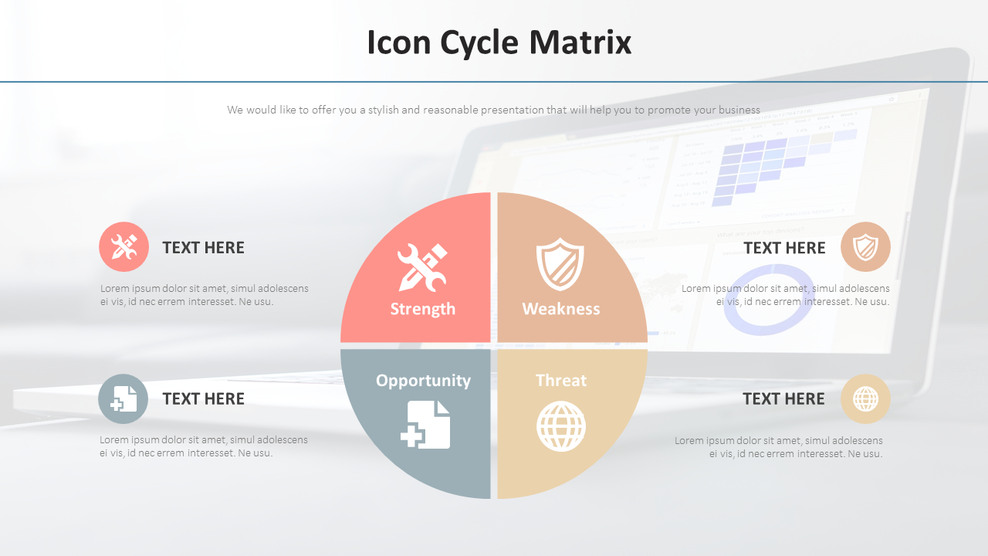 Icon Cycle Matrix

We would like to offer you a stylish and reasonable presentation that will help you to promote your business

TEXT HERE

Lorem ipsum dolor sit amet, simul adolescens ei vis, id nec errem interesset. Ne usu.

TEXT HERE

Lorem ipsum dolor sit amet, simul adolescens ei vis, id nec errem interesset. Ne usu.

Strength

Weakness

Opportunity

Threat

TEXT HERE

Lorem ipsum dolor sit amet, simul adolescens ei vis, id nec errem interesset. Ne usu.

TEXT HERE

Lorem ipsum dolor sit amet, simul adolescens ei vis, id nec errem interesset. Ne usu.